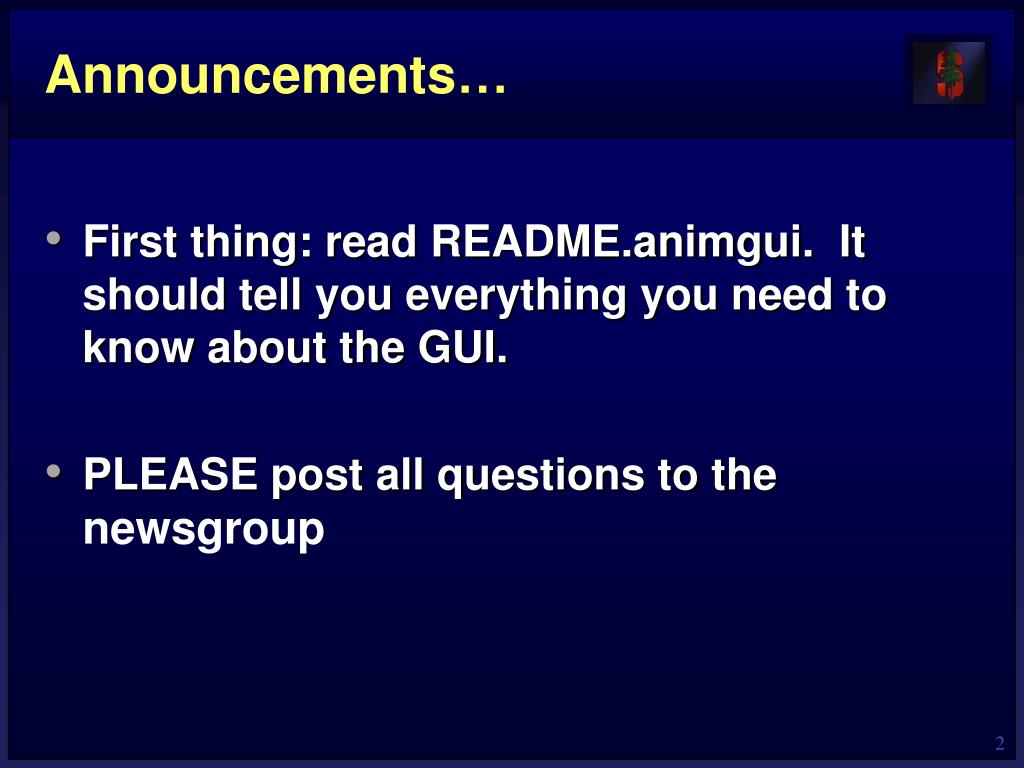 Announcements…

• First thing: read README.animgui. It should tell you everything you need to know about the GUI.

• PLEASE post all questions to the newsgroup

2